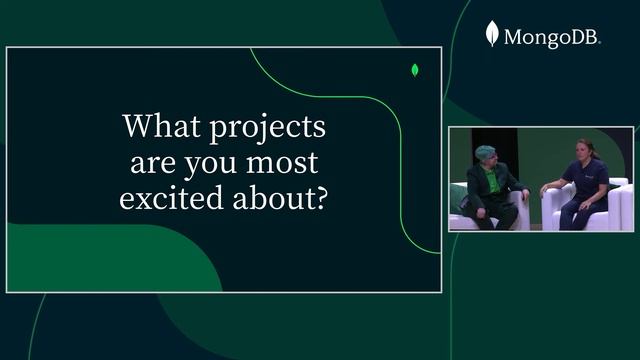 MongoDB.

What projects are you most excited about?